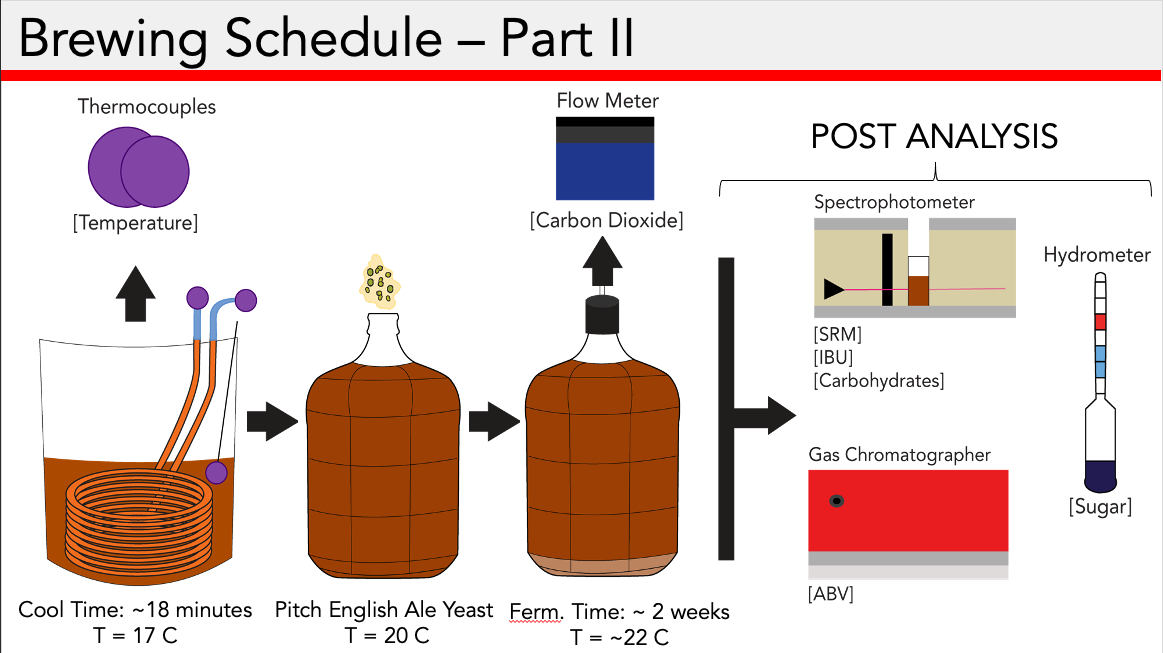 Brewing Schedule – Part II

Thermocouples

[Temperature]

Flow Meter

[Carbon Dioxide]

POST ANALYSIS

Spectrophotometer

[SRM]
[IBU]
[Carbohydrates]

Hydrometer

[Sugar]

Gas Chromatographer

[ABV]

Cool Time: ~18 minutes
T = 17 C

Pitch English Ale Yeast
T = 20 C

Ferm. Time: ~ 2 weeks
T = ~22 C